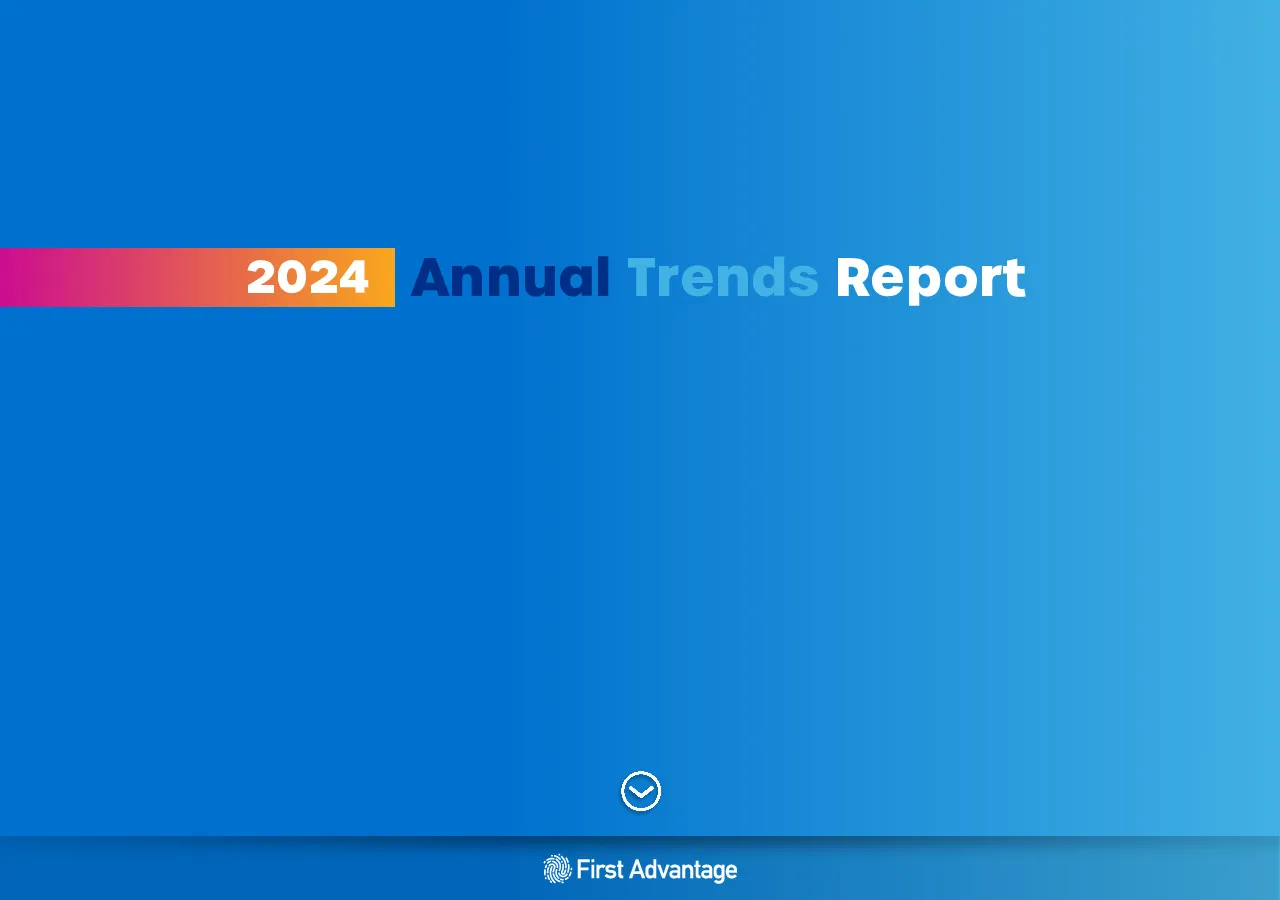 2024 Annual Trends Report

First Advantage